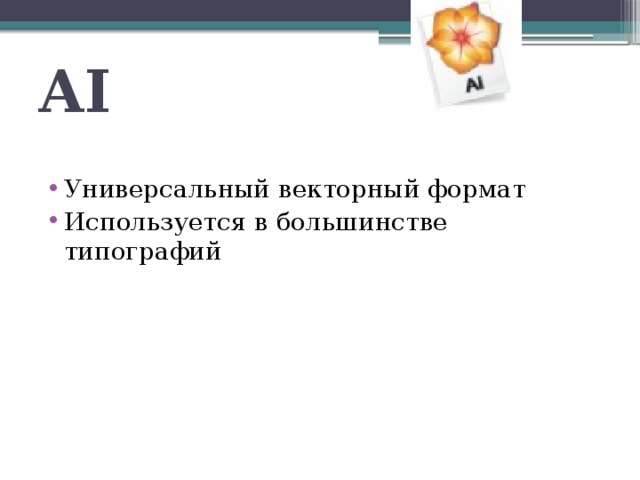 AI

AI

• Универсальный векторный формат
• Используется в большинстве типографий